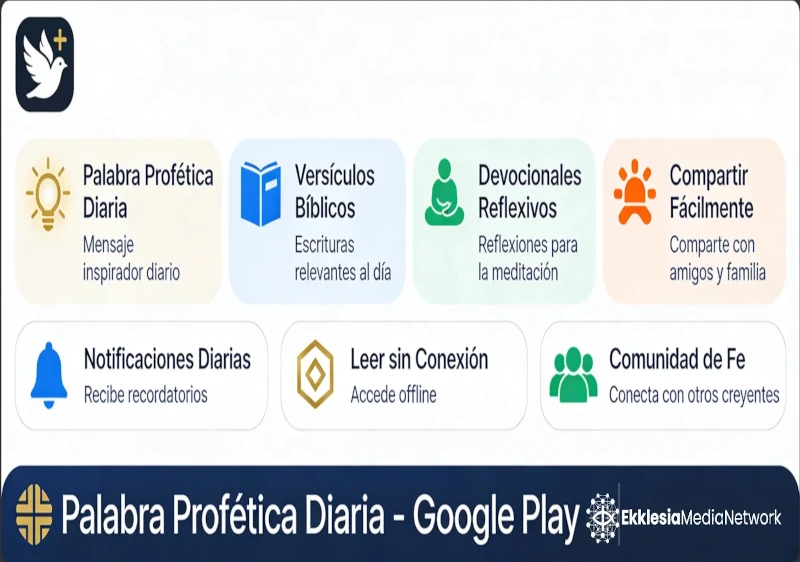 Palabra Profética Diaria
Mensaje inspirador diario

Versículos Bíblicos
Escrituras relevantes al día

Devocionales Reflexivos
Reflexiones para la meditación

Compartir Fácilmente
Comparte con amigos y familia

Notificaciones Diarias
Recibe recordatorios

Leer sin Conexión
Accede offline

Comunidad de Fe
Conecta con otros creyentes

Palabra Profética Diaria - Google Play

EkklesiaMediaNetwork